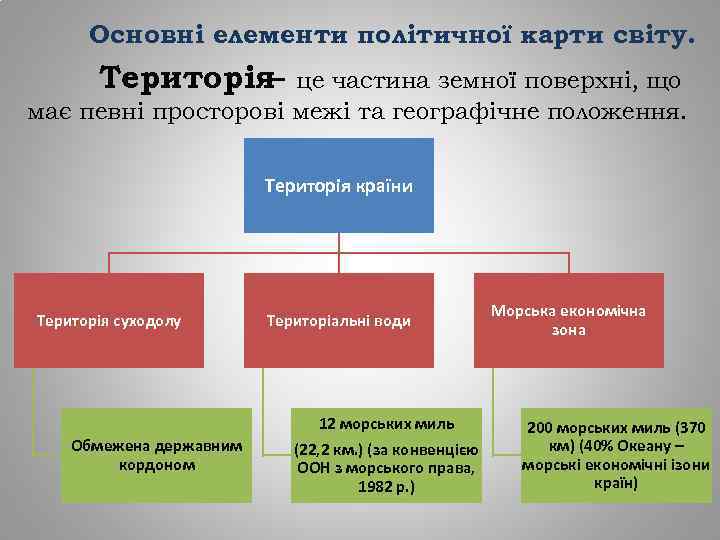 Основні елементи політичної карти світу.

Територія– це частина земної поверхні, що має певні просторові межі та географічне положення.

Територія країни

Територія суходолу

Територіальні води

Морська економічна зона

Обмежена державним кордоном

12 морських миль

(22,2 км.) (за конвенцією ООН з морського права, 1982 р.)

200 морських миль (370 км) (40% Океану – морські економічні ізони країн)